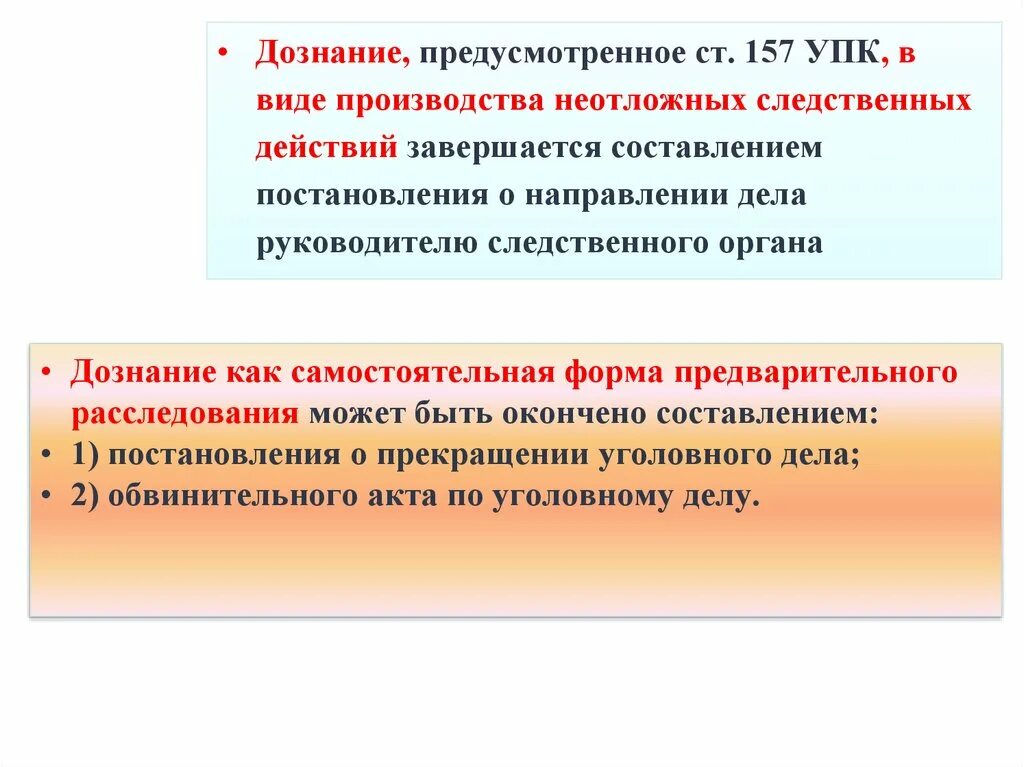 • Дознание, предусмотренное ст. 157 УПК, в виде производства неотложных следственных действий завершается составлением постановления о направлении дела руководителю следственного органа

• Дознание как самостоятельная форма предварительного расследования может быть окончено составлением:
• 1) постановления о прекращении уголовного дела;
• 2) обвинительного акта по уголовному делу.